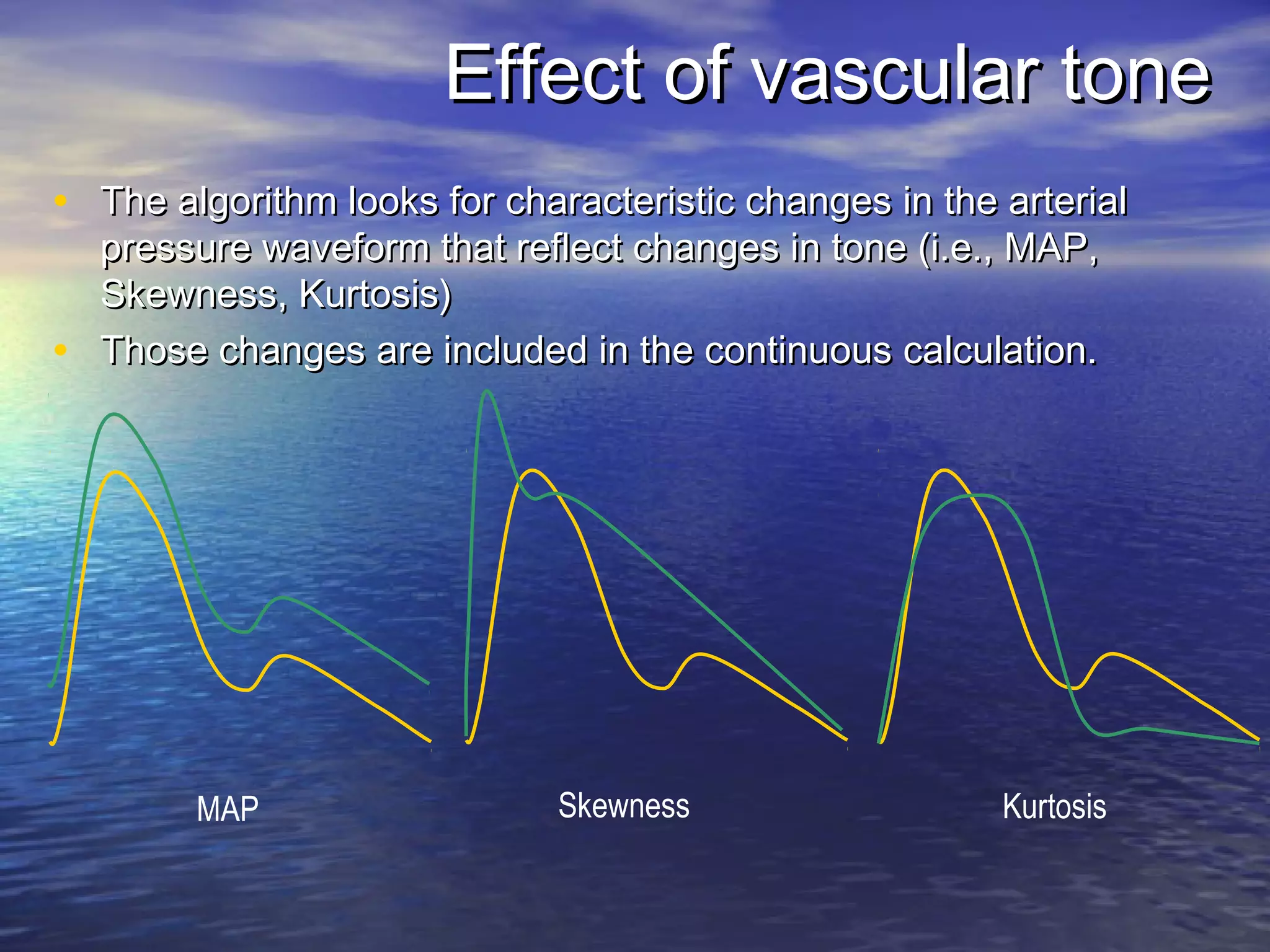 Effect of vascular tone

• The algorithm looks for characteristic changes in the arterial pressure waveform that reflect changes in tone (i.e., MAP, Skewness, Kurtosis)
• Those changes are included in the continuous calculation.

MAP

Skewness

Kurtosis